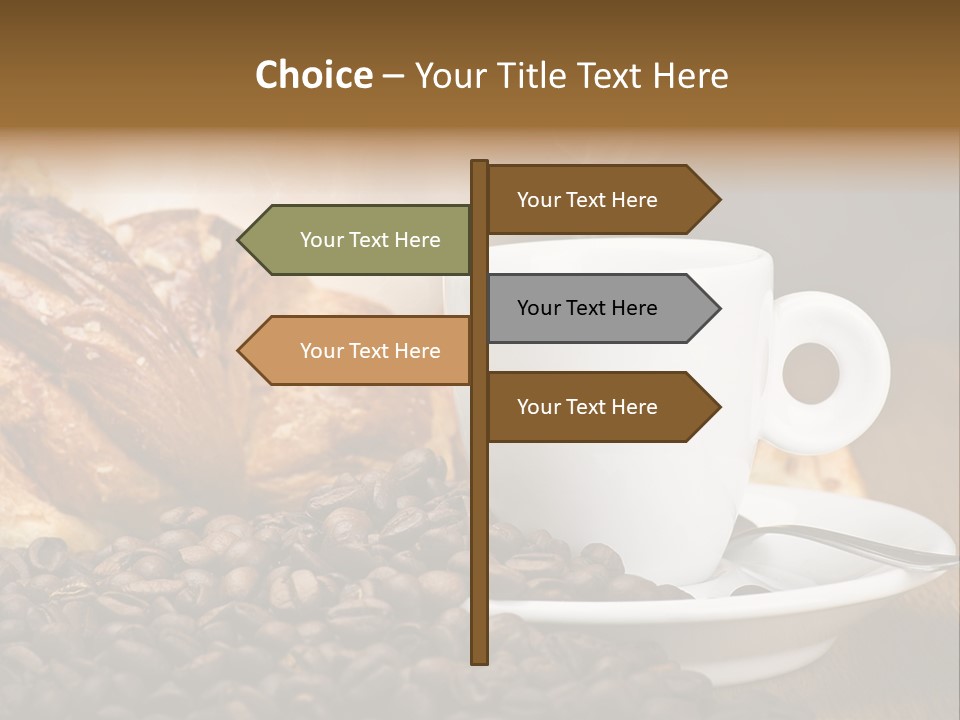 Choice – Your Title Text Here

Your Text Here

Your Text Here

Your Text Here

Your Text Here

Your Text Here